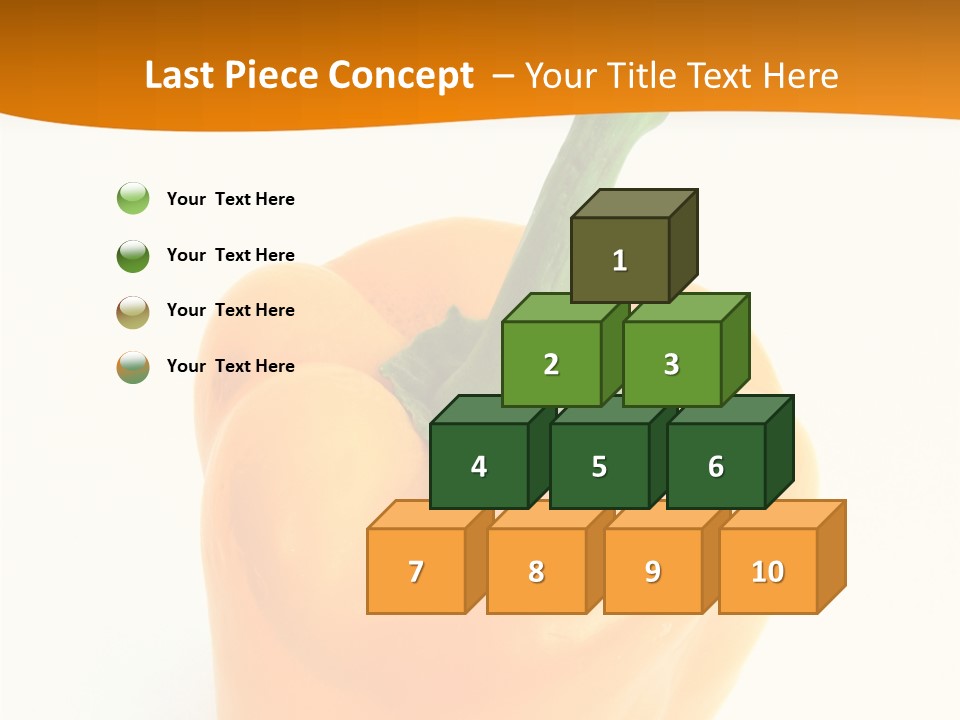 Last Piece Concept – Your Title Text Here

Your Text Here

Your Text Here

Your Text Here

Your Text Here

1

2

3

4

5

6

7

8

9

10